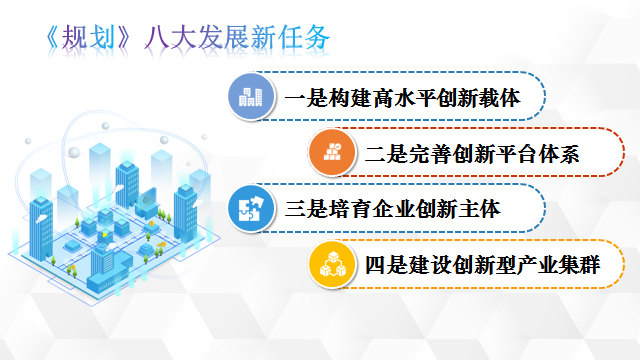 《规划》八大发展新任务

一是构建高水平创新载体

二是完善创新平台体系

三是培育企业创新主体

四是建设创新型产业集群